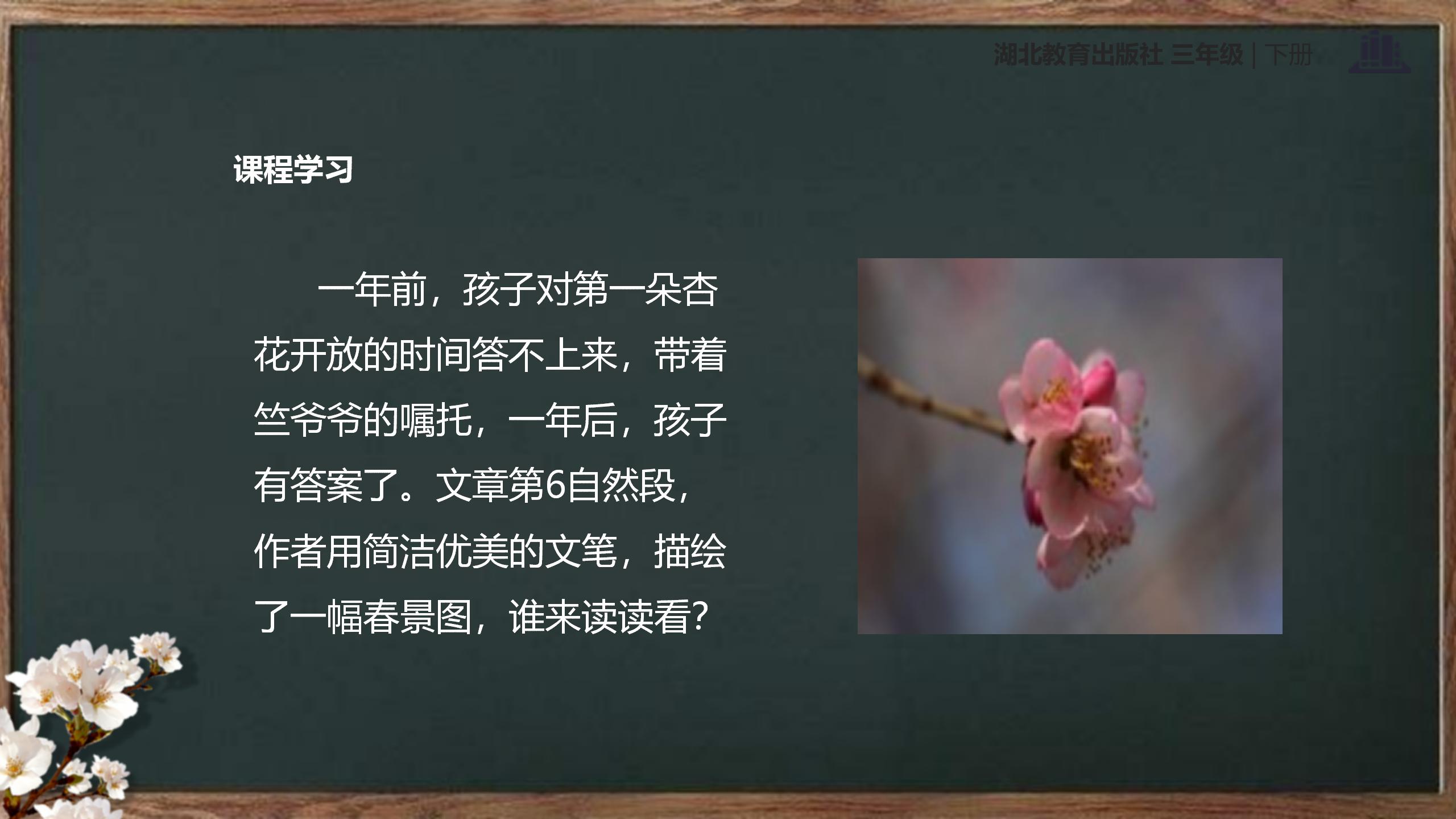 湖北教育出版社 三年级 | 下册

课程学习

一年前，孩子对第一朵杏花开放的时间答不上来，带着竺爷爷的嘱托，一年后，孩子有答案了。文章第6自然段，作者用简洁优美的文笔，描绘了一幅春景图，谁来读读看？